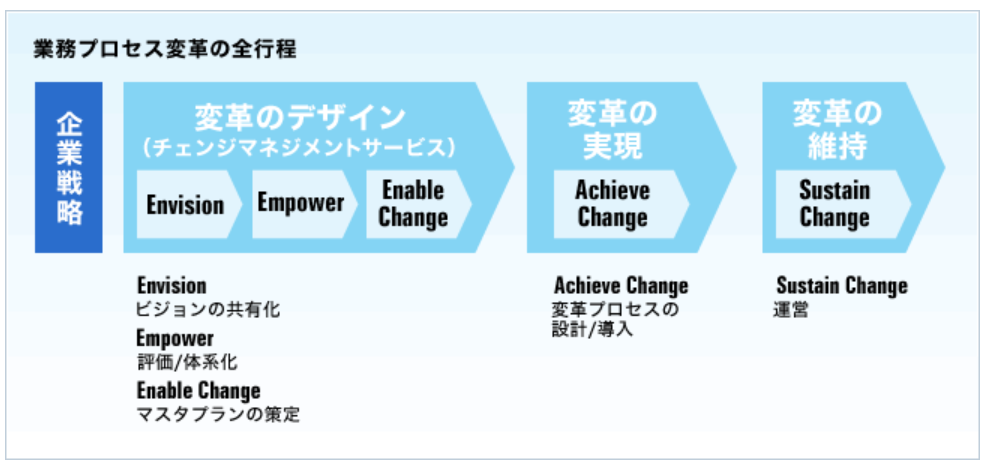 業務プロセス変革の全行程

企業戦略

変革のデザイン
（チェンジマネジメントサービス）

Envision

Empower

Enable Change

変革の実現

Achieve Change

変革の維持

Sustain Change

Envision
ビジョンの共有化

Empower
評価/体系化

Enable Change
マスタプランの策定

Achieve Change
変革プロセスの設計/導入

Sustain Change
運営